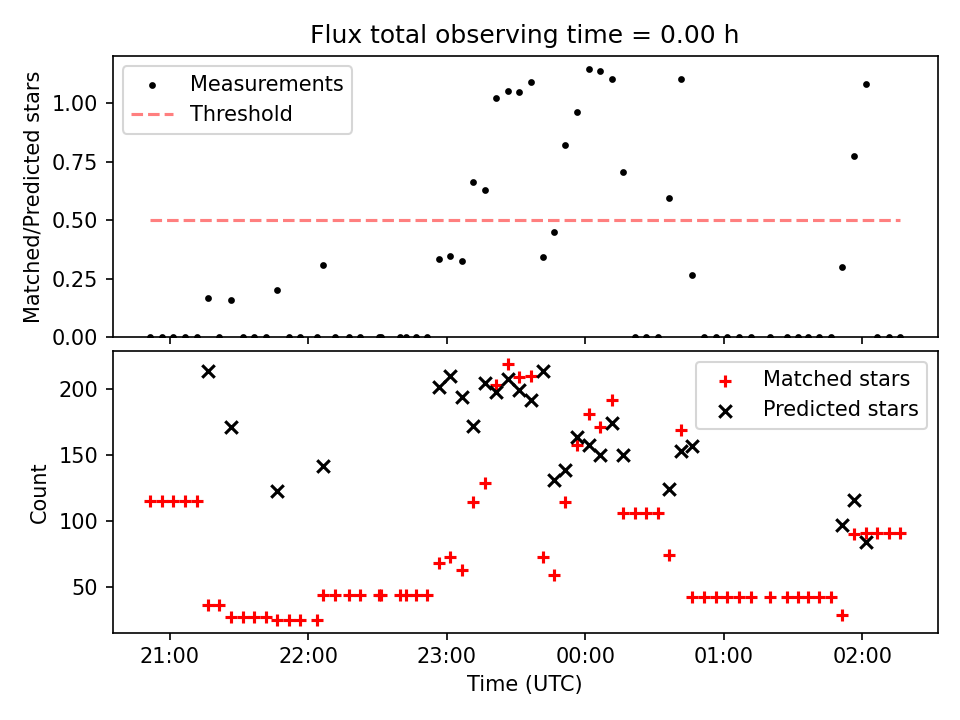 Flux total observing time = 0.00 h

Measurements
Threshold

Matched/Predicted stars

1.00
0.75
0.50
0.25
0.00

Matched stars
Predicted stars

Count

200
150
100
50

21:00
22:00
23:00
00:00
01:00
02:00

Time (UTC)